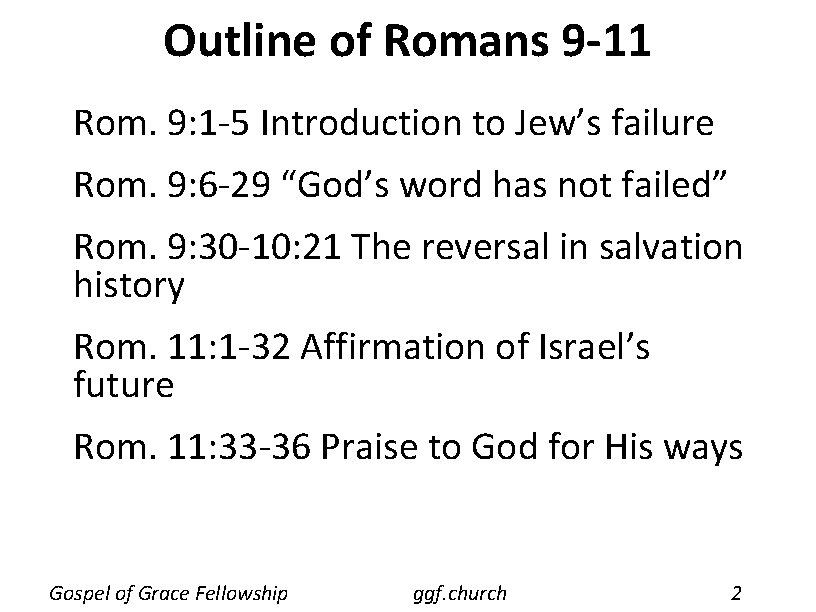 Outline of Romans 9-11

Rom. 9:1-5 Introduction to Jew’s failure

Rom. 9:6-29 “God’s word has not failed”

Rom. 9:30-10:21 The reversal in salvation history

Rom. 11:1-32 Affirmation of Israel’s future

Rom. 11:33-36 Praise to God for His ways

Gospel of Grace Fellowship ggf.church 2